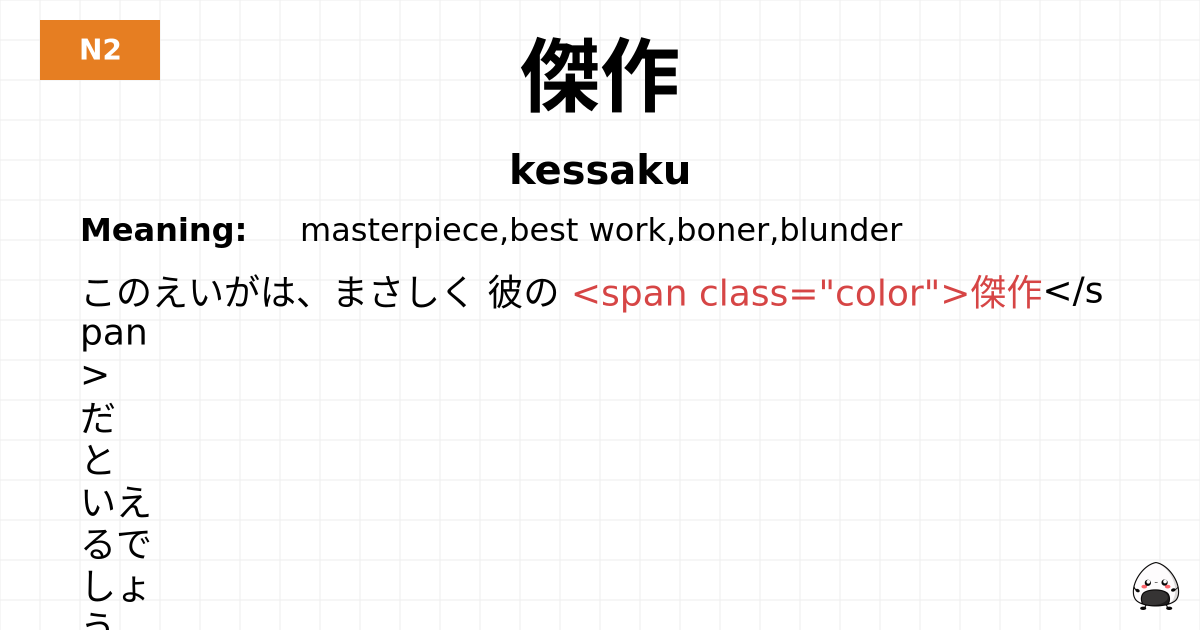 N2

傑作

kessaku

Meaning: masterpiece,best work,boner,blunder

このえいがは、まさしく 彼の <span class="color">傑作</span>だといえるでしょう